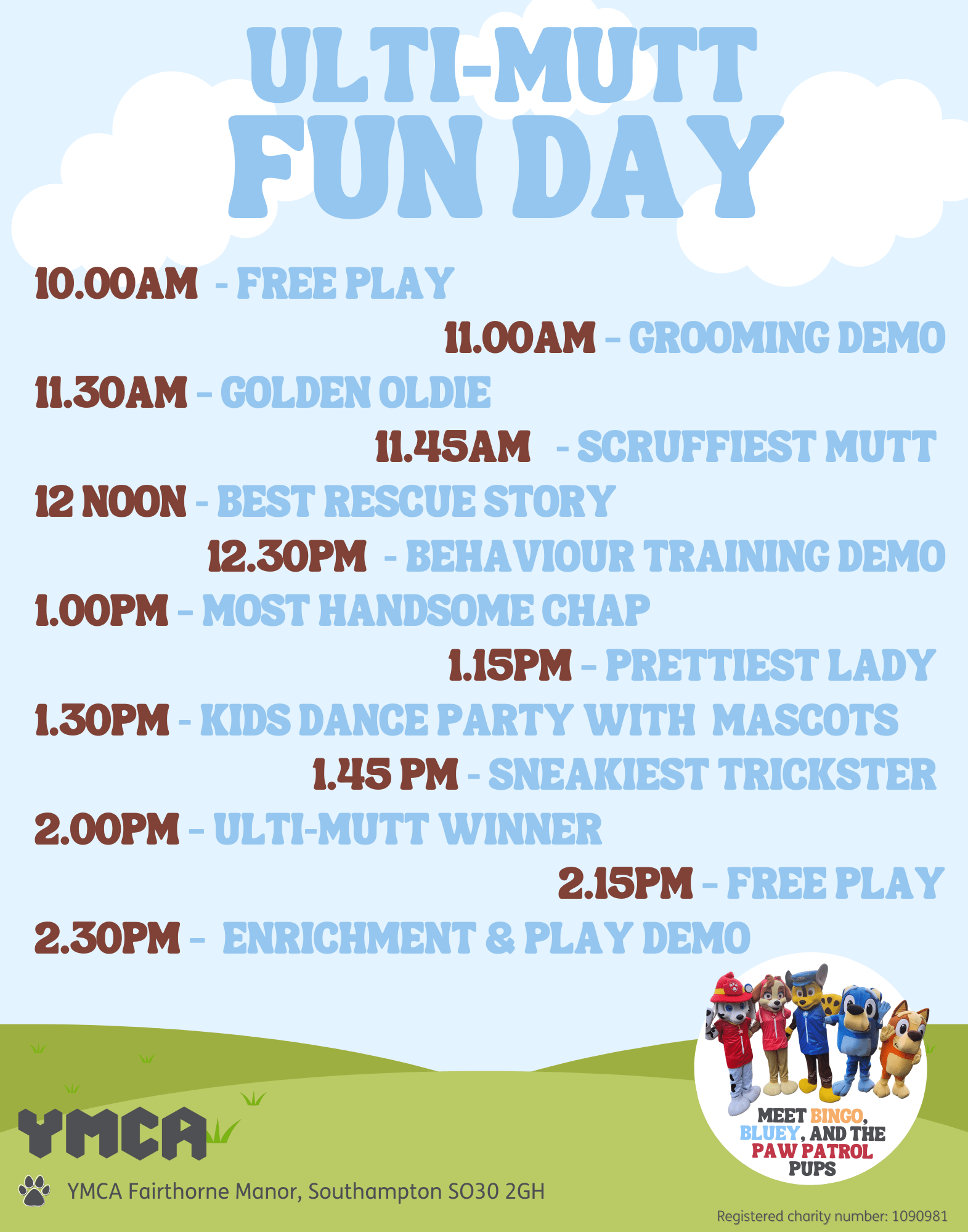 ULTI-MUTT FUN DAY

10.00AM - FREE PLAY

11.00AM - GROOMING DEMO

11.30AM - GOLDEN OLDIE

11.45AM - SCRUFFIEST MUTT

12 NOON - BEST RESCUE STORY

12.30PM - BEHAVIOUR TRAINING DEMO

1.00PM - MOST HANDSOME CHAP

1.15PM - PRETTIEST LADY

1.30PM - KIDS DANCE PARTY WITH MASCOTS

1.45 PM - SNEAKIEST TRICKSTER

2.00PM - ULTI-MUTT WINNER

2.15PM - FREE PLAY

2.30PM - ENRICHMENT & PLAY DEMO

MEET BINGO, BLUEY, AND THE PAW PATROL PUPS

YMCA

YMCA Fairthorne Manor, Southampton SO30 2GH

Registered charity number: 1090981